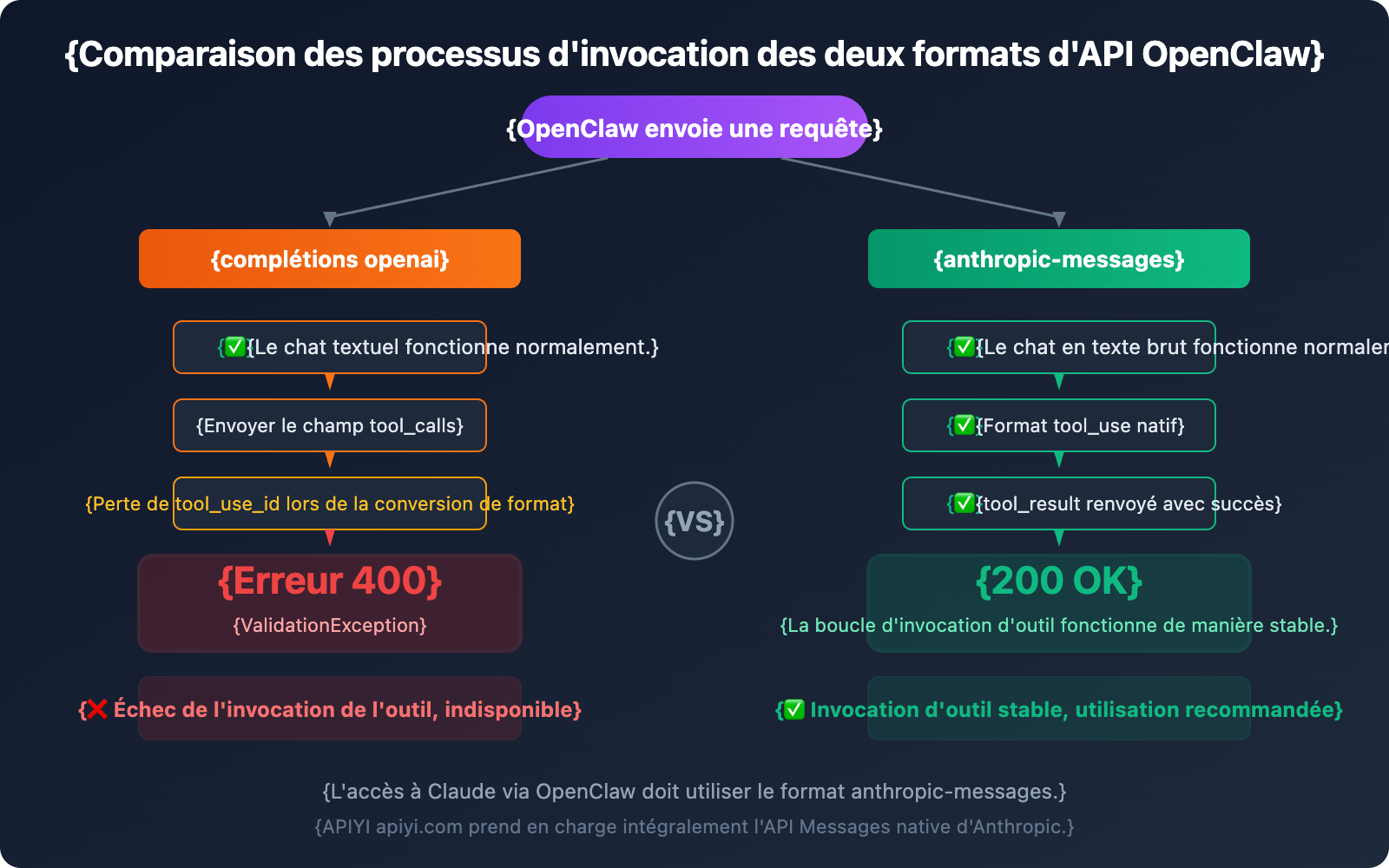 {Comparaison des processus d'invocation des deux formats d'API OpenClaw}

{OpenClaw envoie une requête}

{complétions openai}

{✅{Le chat textuel fonctionne normalement.}

{Envoyer le champ tool_calls}

{Perte de tool_use_id lors de la conversion de format}

{Erreur 400}

{ValidationException}

{❌ Échec de l'invocation de l'outil, indisponible}

{VS}

{anthropic-messages}

{✅{Le chat en texte brut fonctionne normaler

{✅{Format tool_use natif}

{✅{tool_result renvoyé avec succès}

{200 OK}

{La boucle d'invocation d'outil fonctionne de manière stable.}

{✅ Invocation d'outil stable, utilisation recommandée}

{L'accès à Claude via OpenClaw doit utiliser le format anthropic-messages.}

{APIYI apiyi.com prend en charge intégralement l'API Messages native d'Anthropic.}